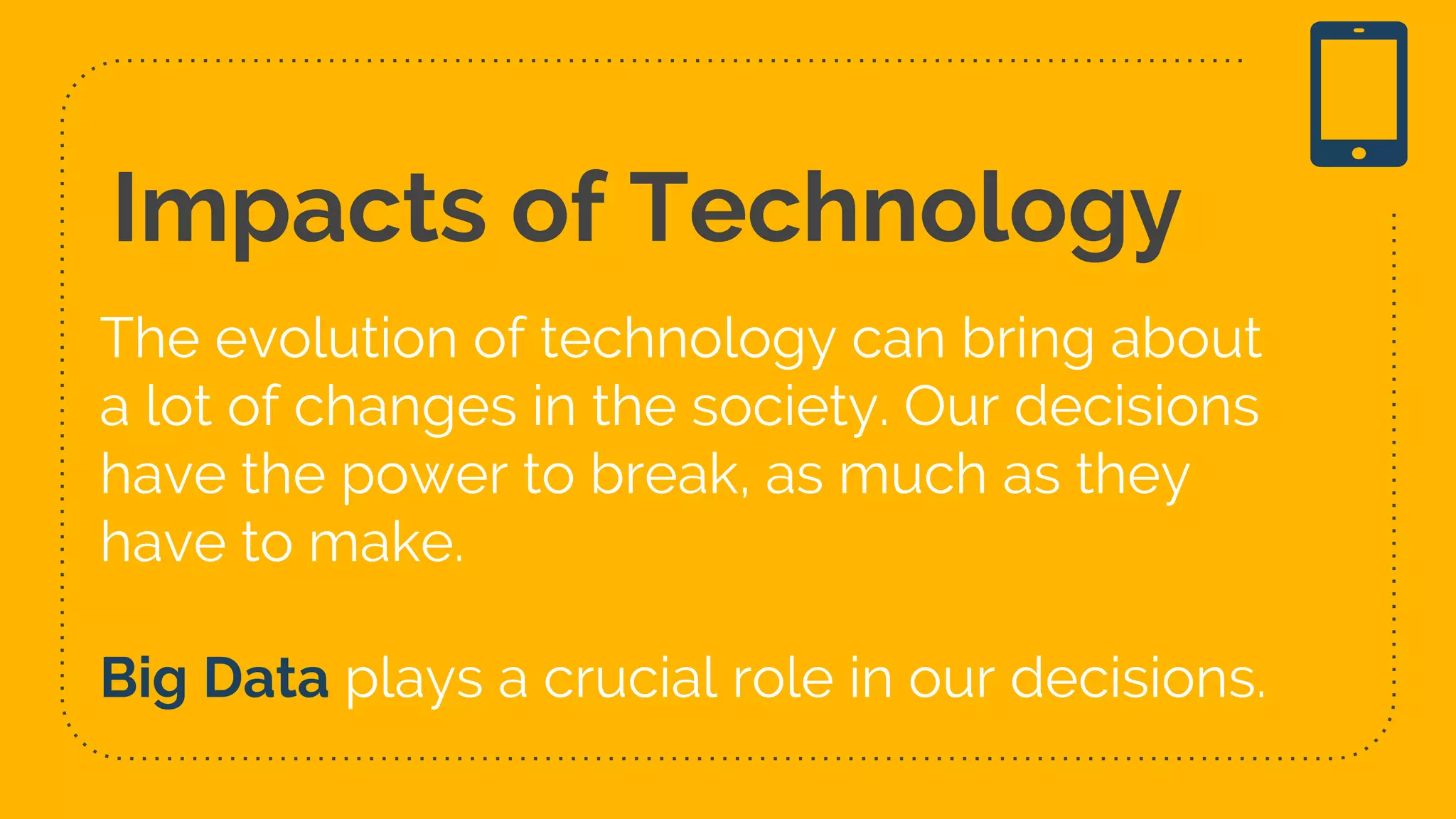 Impacts of Technology

The evolution of technology can bring about a lot of changes in the society. Our decisions have the power to break, as much as they have to make.

Big Data plays a crucial role in our decisions.